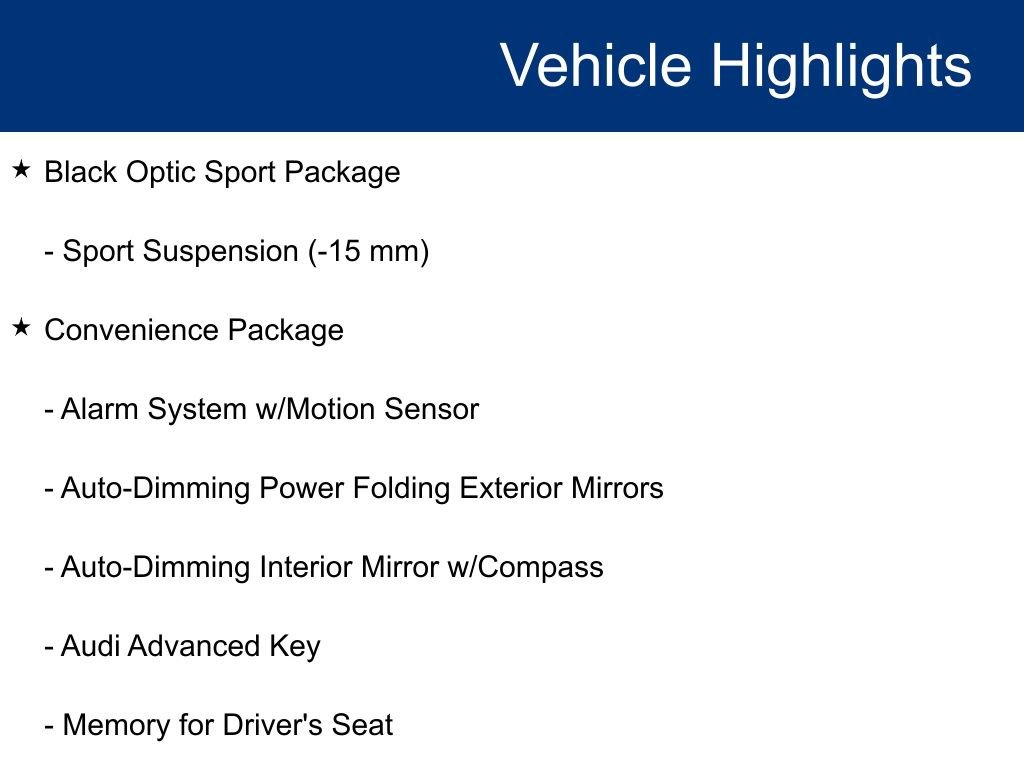 Vehicle Highlights

★ Black Optic Sport Package

- Sport Suspension (-15 mm)

★ Convenience Package

- Alarm System w/Motion Sensor

- Auto-Dimming Power Folding Exterior Mirrors

- Auto-Dimming Interior Mirror w/Compass

- Audi Advanced Key

- Memory for Driver's Seat